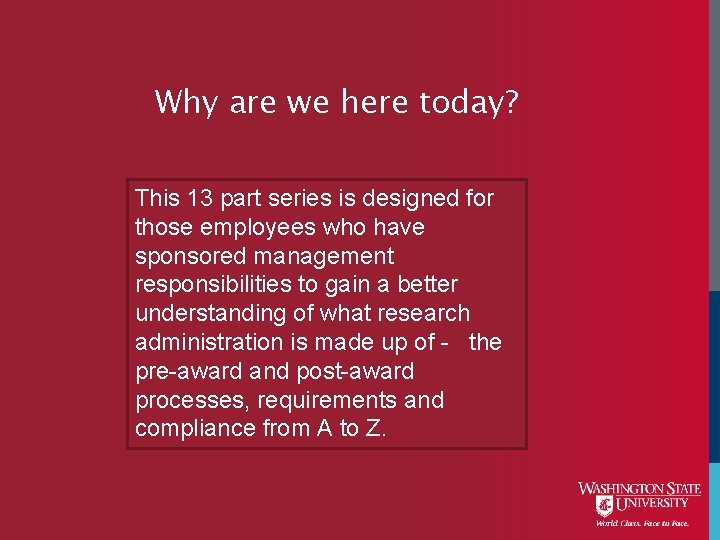 Why are we here today?

This 13 part series is designed for those employees who have sponsored management responsibilities to gain a better understanding of what research administration is made up of - the pre-award and post-award processes, requirements and compliance from A to Z.

WASHINGTON STATE UNIVERSITY
World Class. Face to Face.